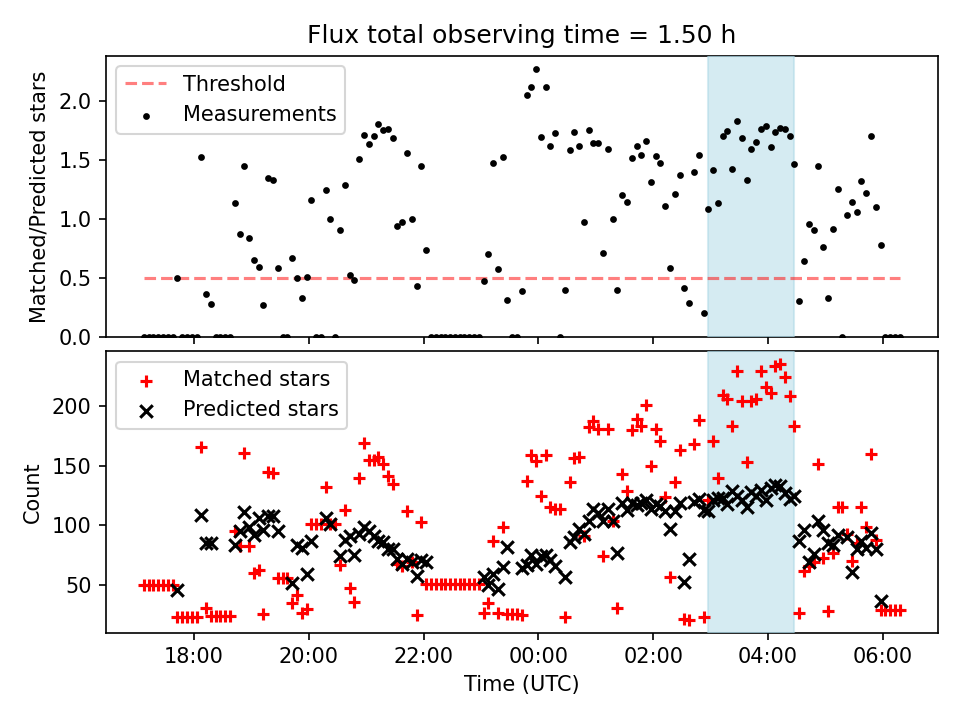 Flux total observing time = 1.50 h

Threshold
Measurements

Matched/Predicted stars

2.0
1.5
1.0
0.5
0.0

Matched stars
Predicted stars

Count

200
150
100
50

18:00
20:00
22:00
00:00
02:00
04:00
06:00

Time (UTC)